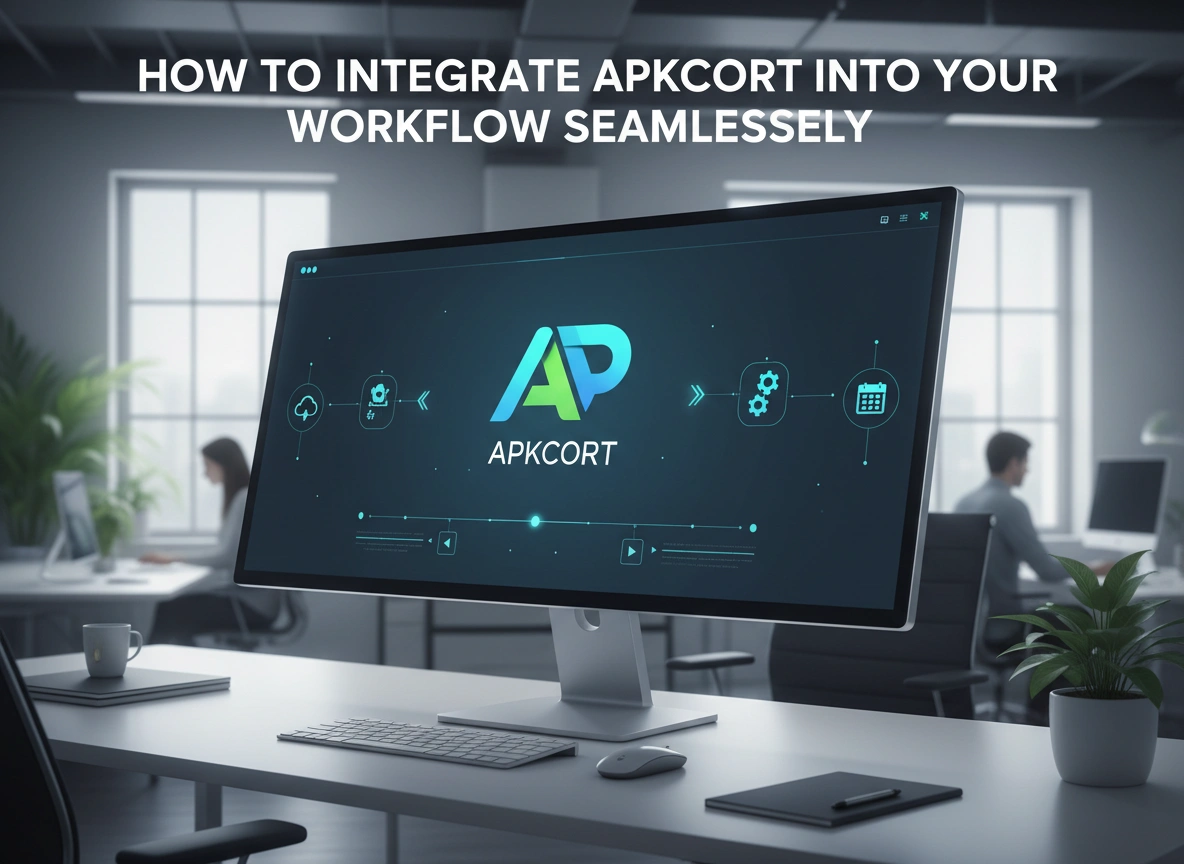 HOW TO INTEGRATE APKCORT INTO YOUR WORKFLOW SEAMLESSELY

AP

APKCORT